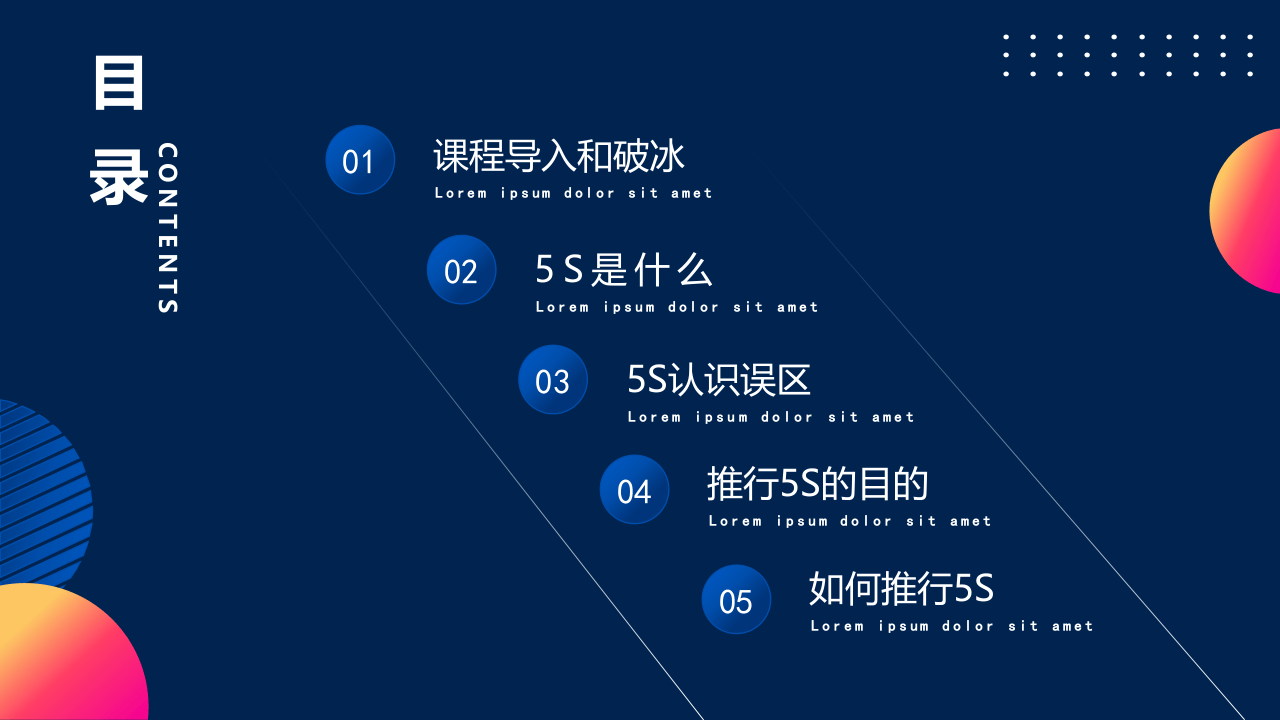 目录

CONTENTS

01

课程导入和破冰

Lorem ipsum dolor sit amet

02

5S是什么

Lorem ipsum dolor sit amet

03

5S认识误区

Lorem ipsum dolor sit amet

04

推行5S的目的

Lorem ipsum dolor sit amet

05

如何推行5S

Lorem ipsum dolor sit amet